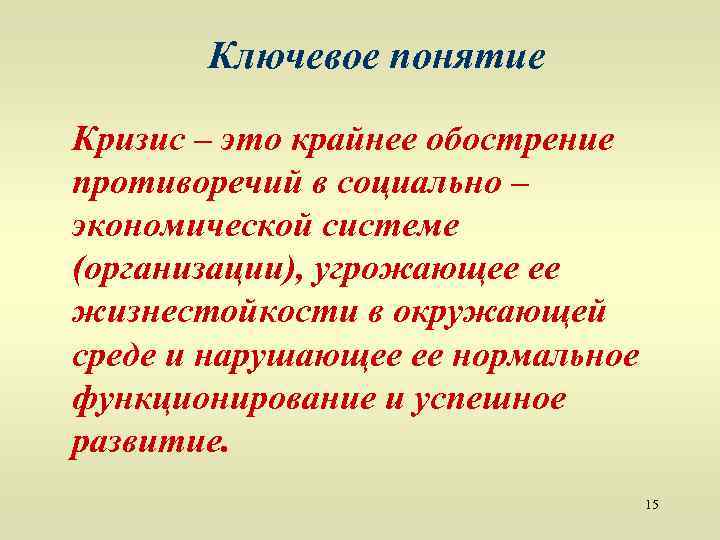 Ключевое понятие

Кризис – это крайнее обострение противоречий в социально – экономической системе (организации), угрожающее ее жизнестойкости в окружающей среде и нарушающее ее нормальное функционирование и успешное развитие.

15